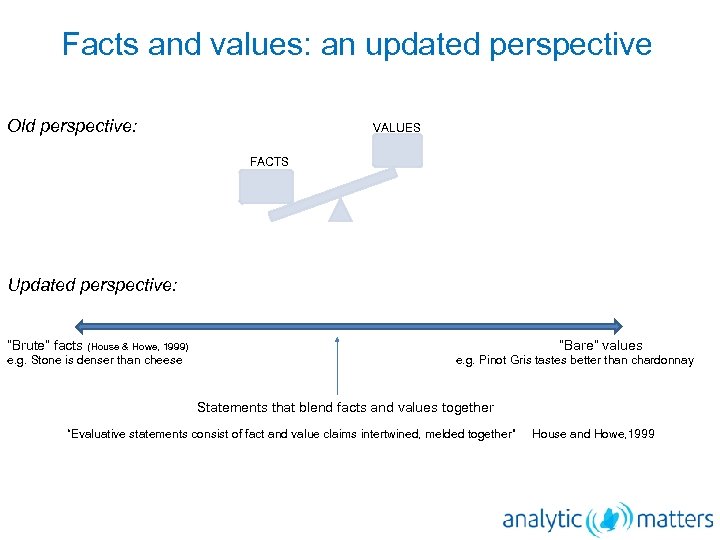 Facts and values: an updated perspective

Old perspective:

VALUES

FACTS

Updated perspective:

"Brute" facts (House & Howe, 1999)
e.g. Stone is denser than cheese

"Bare" values
e.g. Pinot Gris tastes better than chardonnay

Statements that blend facts and values together

"Evaluative statements consist of fact and value claims intertwined, melded together" House and Howe,1999

analytic matters